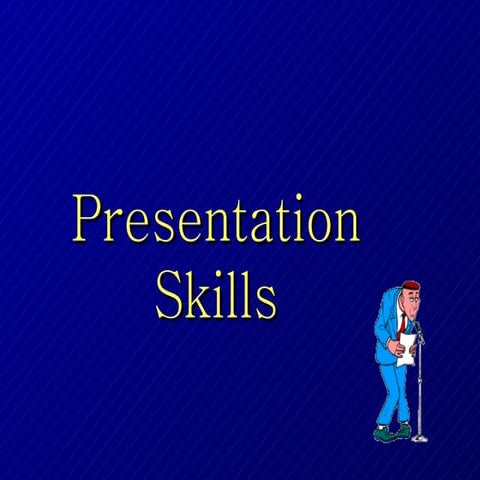 Presentation Skills